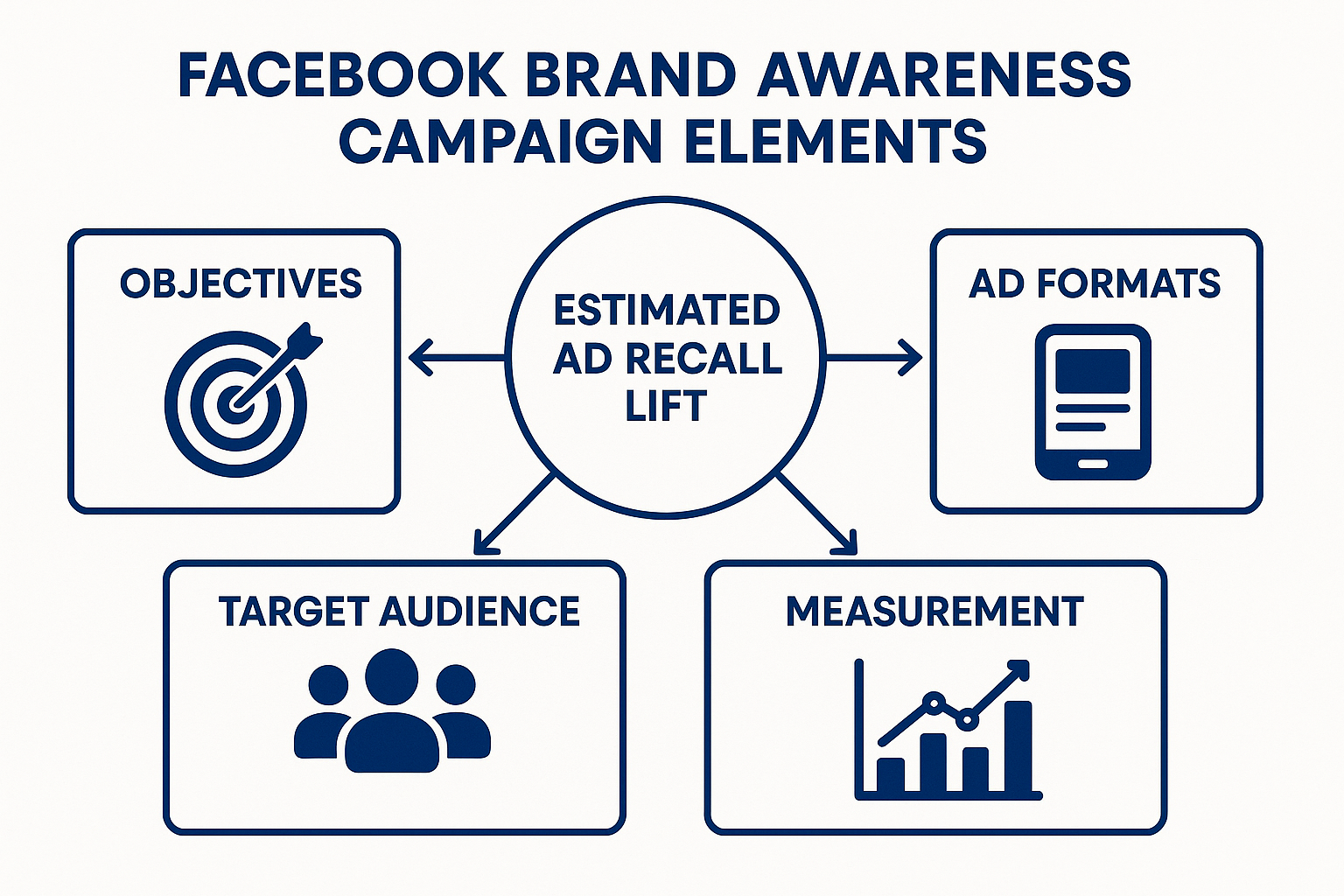 FACEBOOK BRAND AWARENESS CAMPAIGN ELEMENTS

OBJECTIVES

ESTIMATED AD RECALL LIFT

AD FORMATS

TARGET AUDIENCE

MEASUREMENT